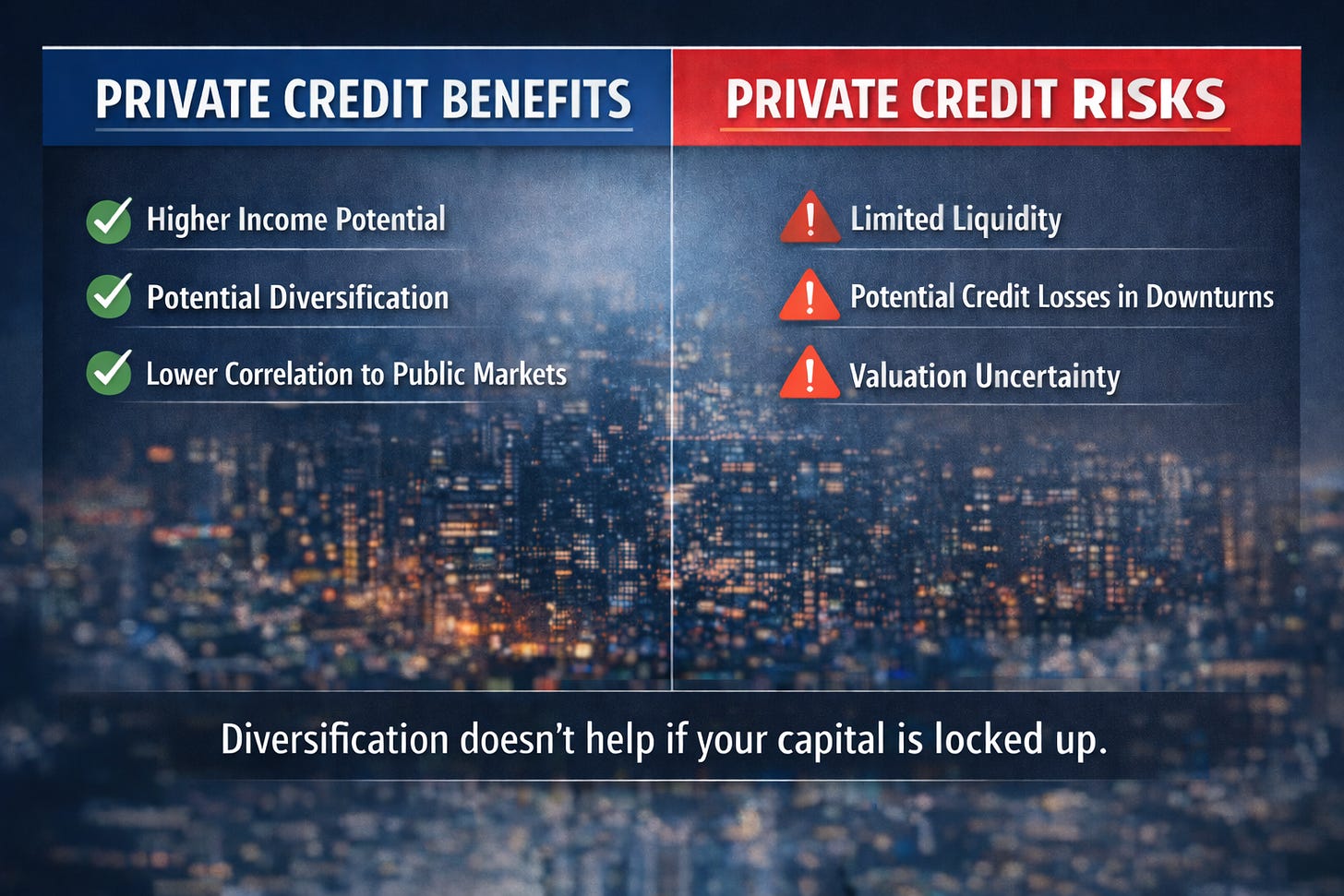 PRIVATE CREDIT BENEFITS

Higher Income Potential

Potential Diversification

Lower Correlation to Public Markets

PRIVATE CREDIT RISKS

Limited Liquidity

Potential Credit Losses in Downturns

Valuation Uncertainty

Diversification doesn't help if your capital is locked up.